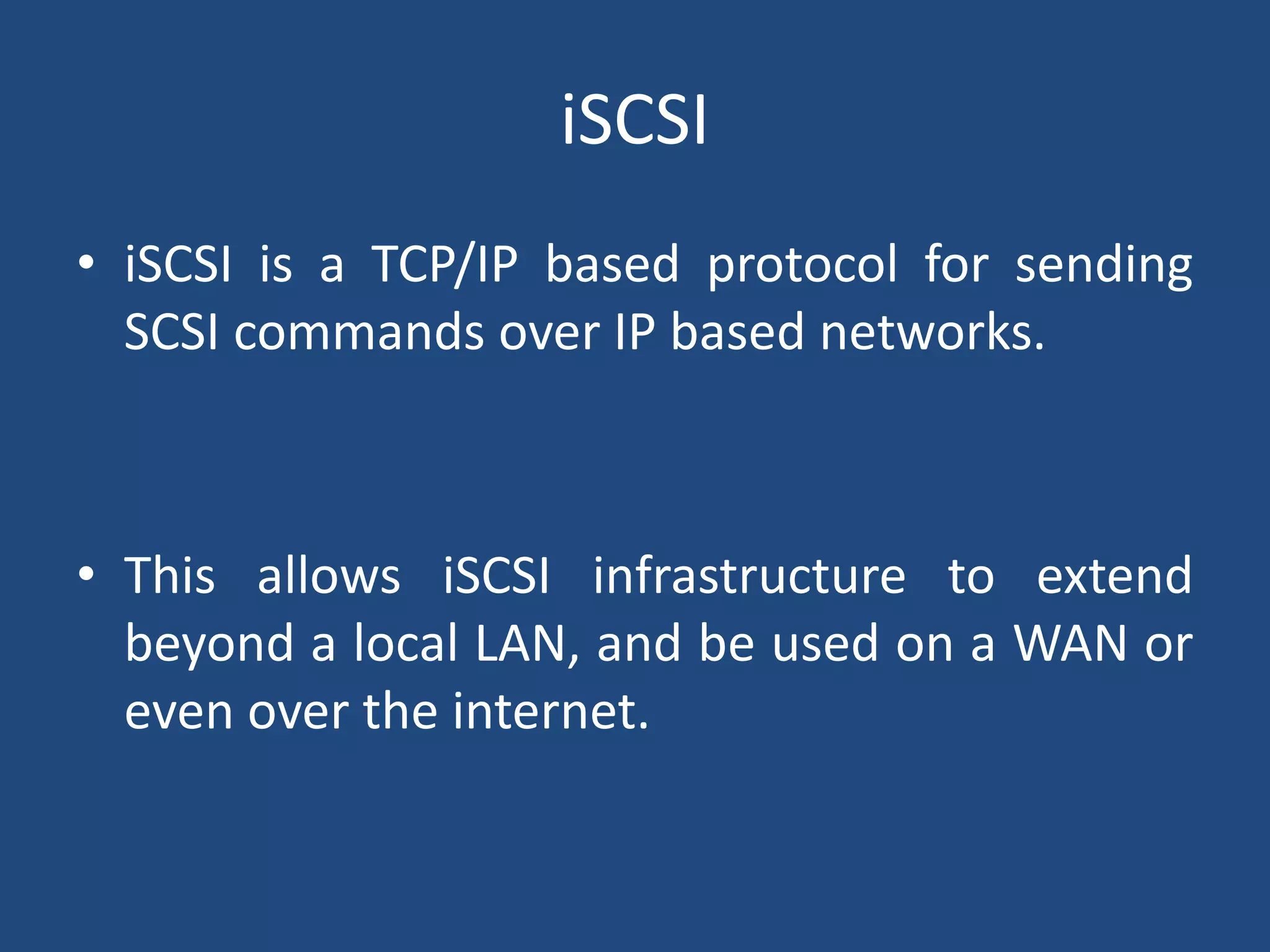 iSCSI

• iSCSI is a TCP/IP based protocol for sending SCSI commands over IP based networks.

• This allows iSCSI infrastructure to extend beyond a local LAN, and be used on a WAN or even over the internet.